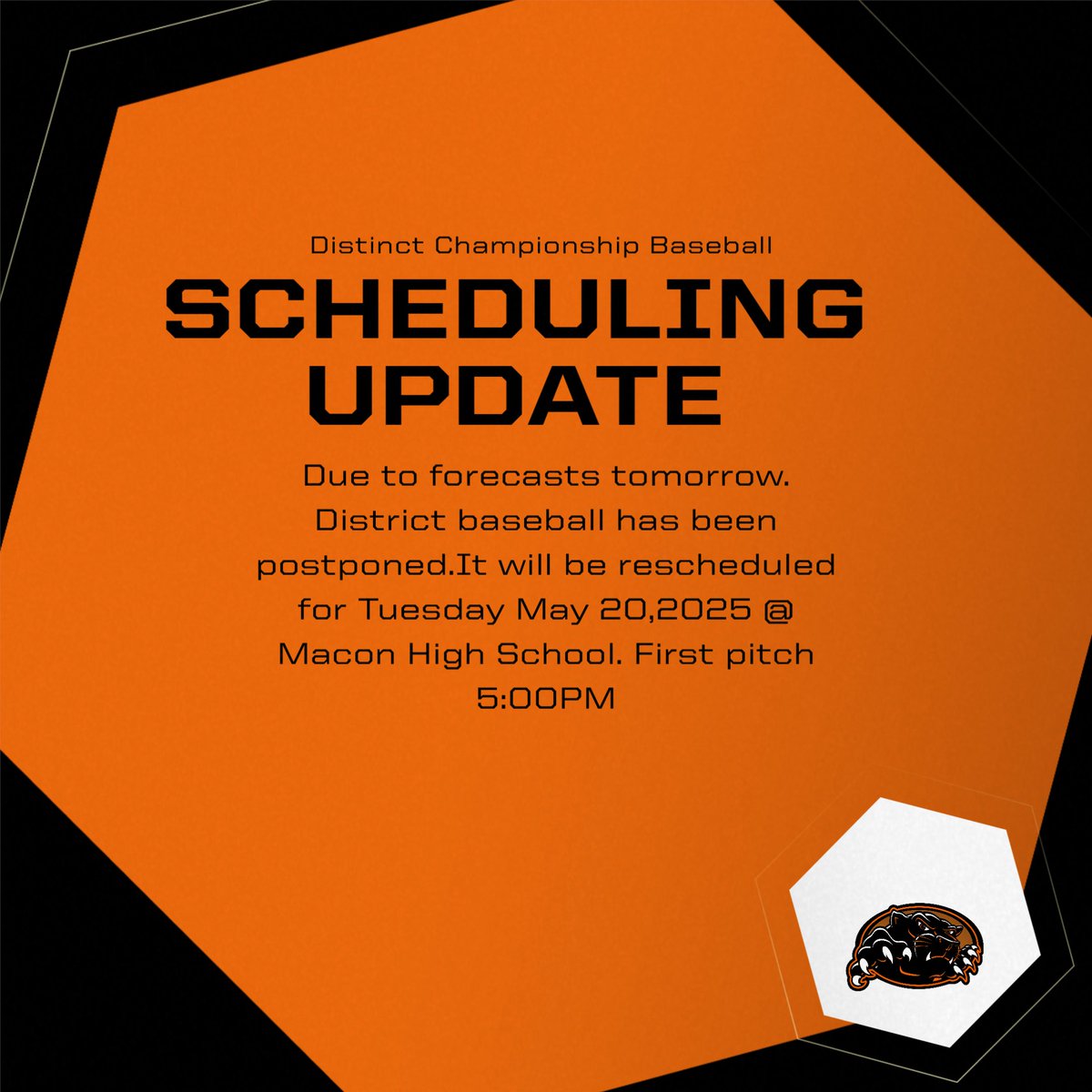 Distinct Championship Baseball

SCHEDULING UPDATE

Due to forecasts tomorrow. District baseball has been postponed.It will be rescheduled for Tuesday May 20,2025 @ Macon High School. First pitch 5:00PM